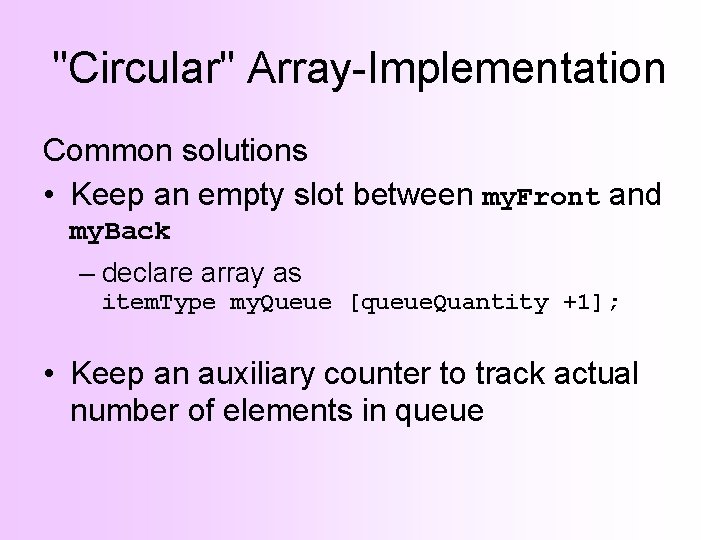 "Circular" Array-Implementation

Common solutions

• Keep an empty slot between myFront and myBack

– declare array as
itemType myQueue [queueQuantity +1];

• Keep an auxiliary counter to track actual number of elements in queue